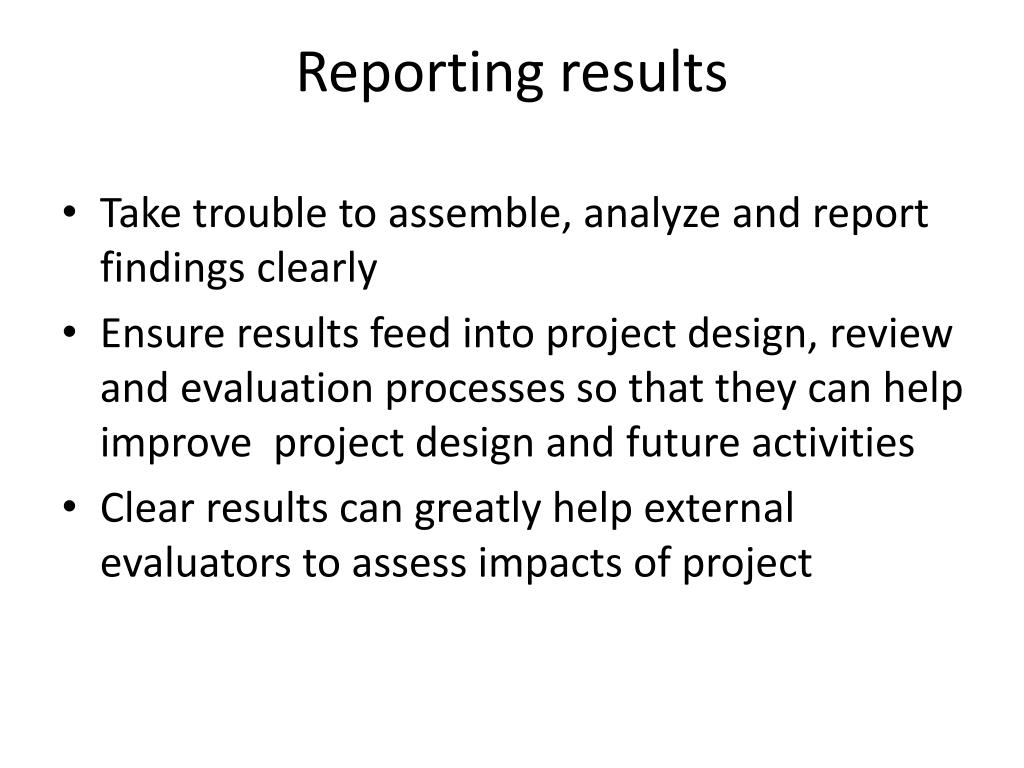 Reporting results

• Take trouble to assemble, analyze and report findings clearly
• Ensure results feed into project design, review and evaluation processes so that they can help improve project design and future activities
• Clear results can greatly help external evaluators to assess impacts of project